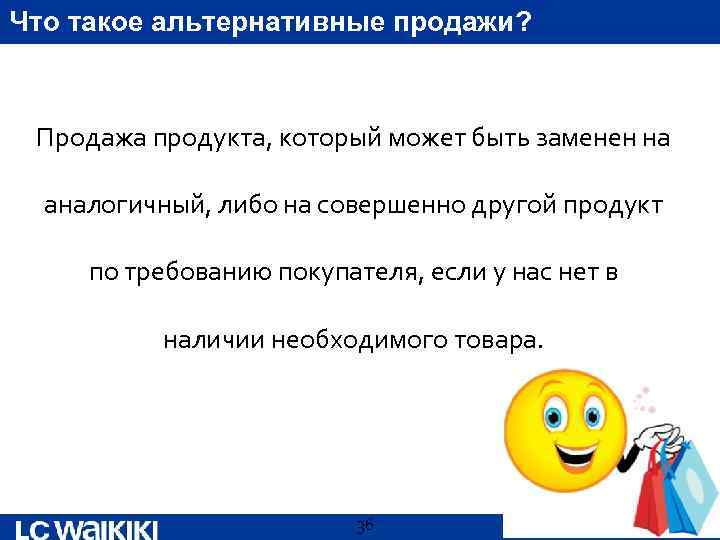 Что такое альтернативные продажи?

Продажа продукта, который может быть заменен на аналогичный, либо на совершенно другой продукт по требованию покупателя, если у нас нет в наличии необходимого товара.

LC WAIKIKI

36